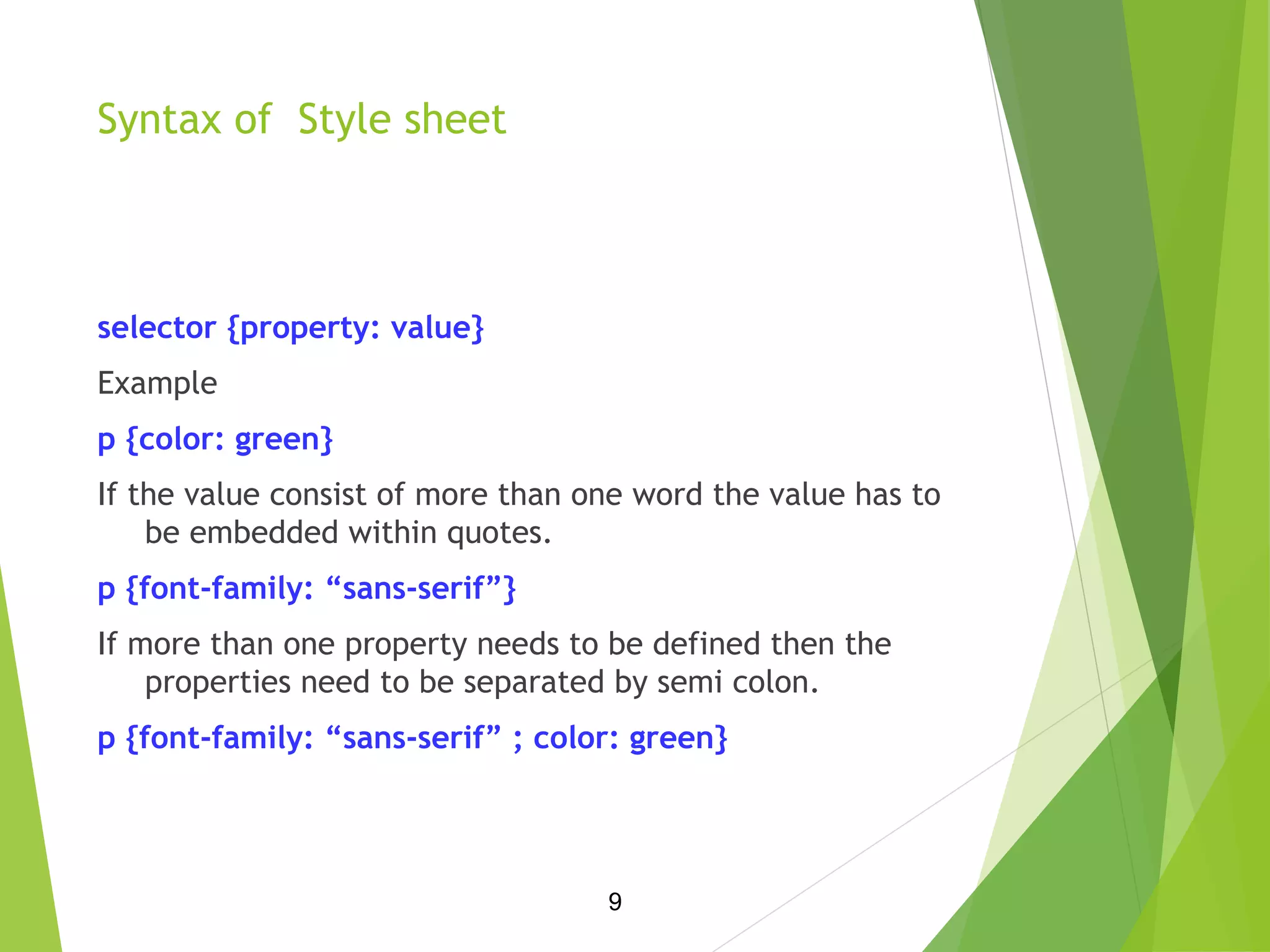 Syntax of  Style sheet

selector {property: value}

Example

p {color: green}

If the value consist of more than one word the value has to be embedded within quotes.

p {font-family: “sans-serif”}

If more than one property needs to be defined then the properties need to be separated by semi colon.

p {font-family: “sans-serif” ; color: green}

9